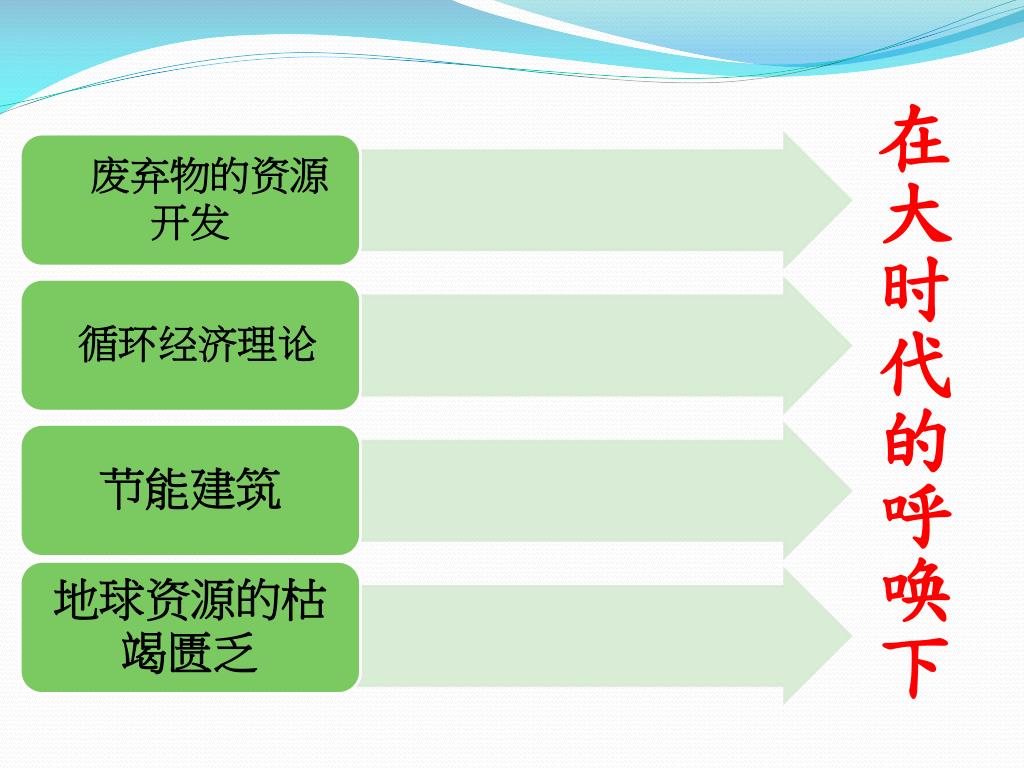 废弃物的资源开发

循环经济理论

节能建筑

地球资源的枯竭匮乏

在大时代的呼唤下